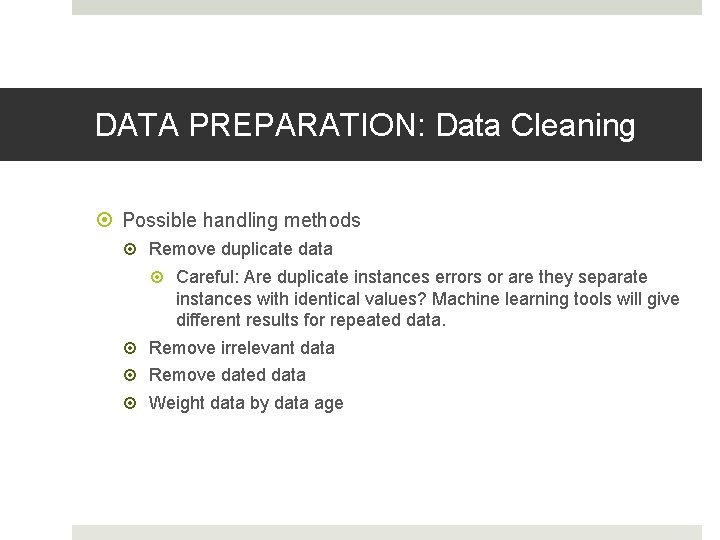 DATA PREPARATION: Data Cleaning

Possible handling methods

Remove duplicate data

Careful: Are duplicate instances errors or are they separate instances with identical values? Machine learning tools will give different results for repeated data.

Remove irrelevant data

Remove dated data

Weight data by data age